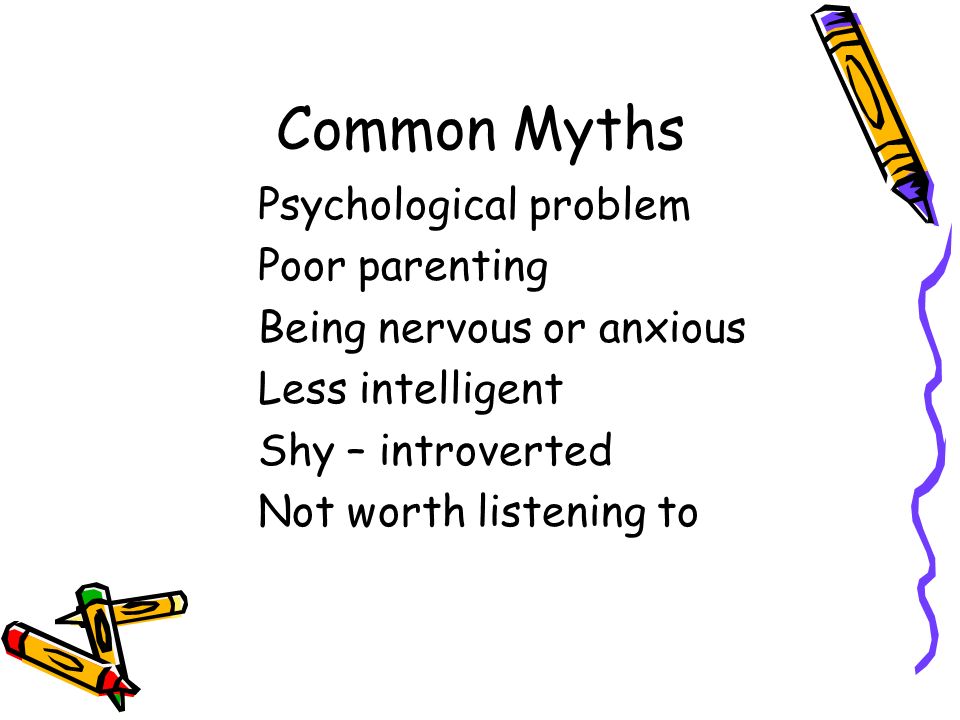 Common Myths

Psychological problem
Poor parenting
Being nervous or anxious
Less intelligent
Shy – introverted
Not worth listening to